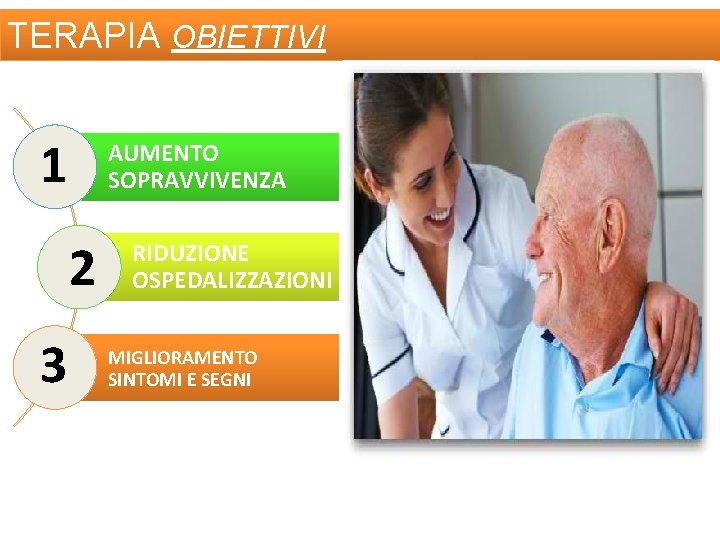 TERAPIA OBIETTIVI

1
AUMENTO SOPRAVVIVENZA

2
RIDUZIONE OSPEDALIZZAZIONI

3
MIGLIORAMENTO SINTOMI E SEGNI